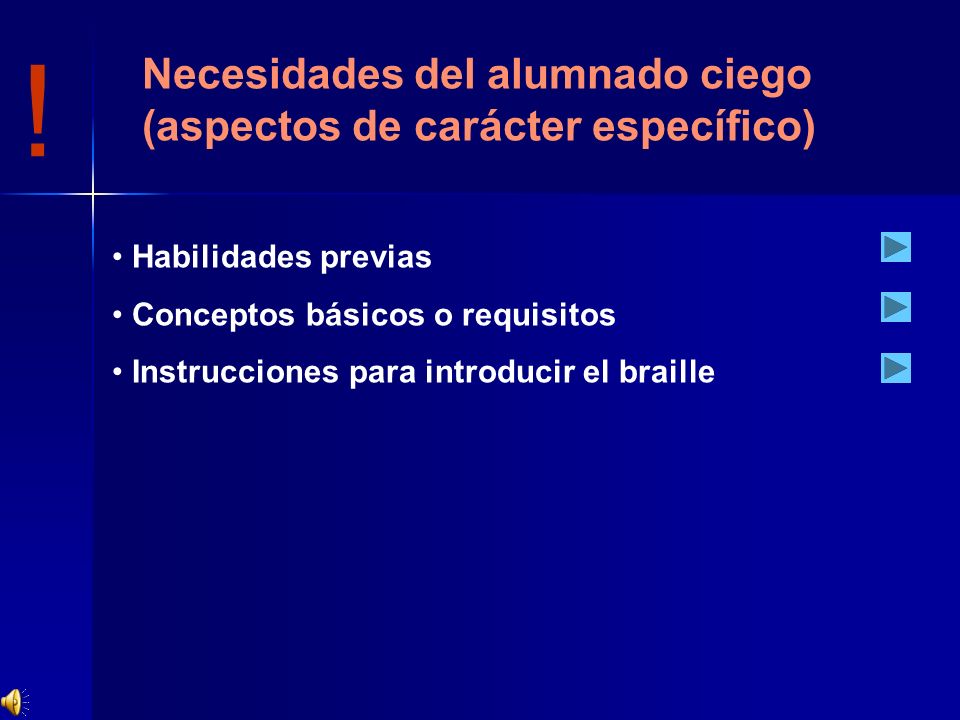 !

Necesidades del alumnado ciego (aspectos de carácter específico)

• Habilidades previas
• Conceptos básicos o requisitos
• Instrucciones para introducir el braille